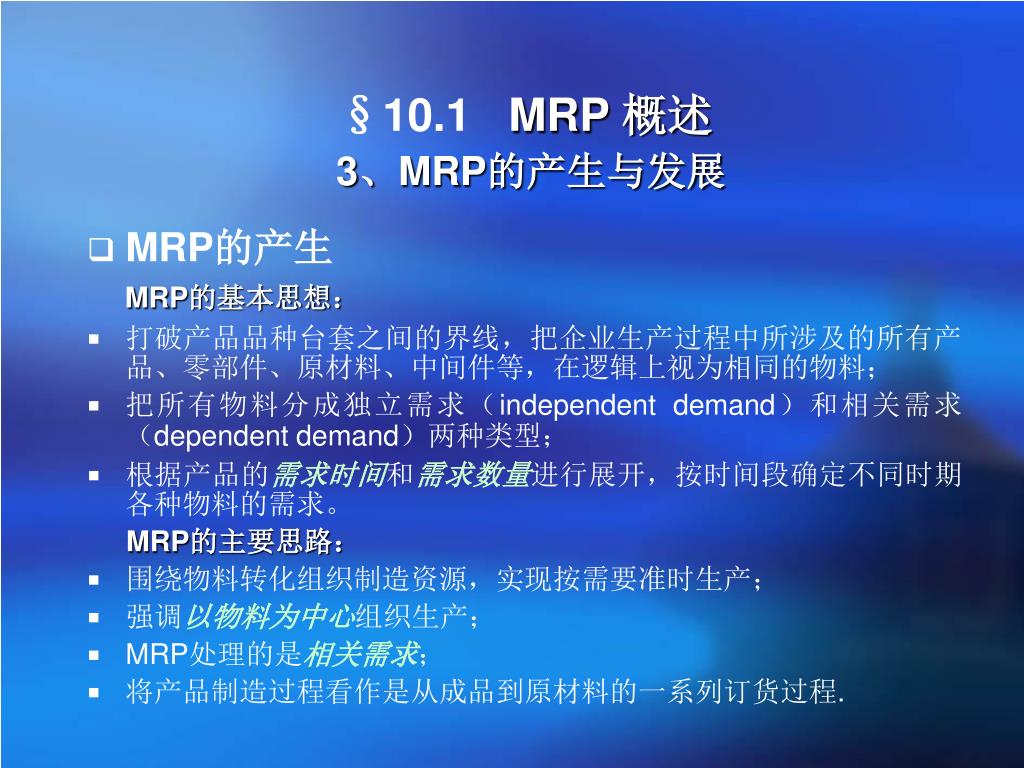 §10.1 MRP 概述
3、MRP的产生与发展

❑ MRP的产生

MRP的基本思想：

▪ 打破产品品种台套之间的界线，把企业生产过程中所涉及的所有产品、零部件、原材料、中间件等，在逻辑上视为相同的物料；

▪ 把所有物料分成独立需求（independent demand）和相关需求（dependent demand）两种类型；

▪ 根据产品的需求时间和需求数量进行展开，按时间段确定不同时期各种物料的需求。

MRP的主要思路：

▪ 围绕物料转化组织制造资源，实现按需要准时生产；

▪ 强调以物料为中心组织生产；

▪ MRP处理的是相关需求；

▪ 将产品制造过程看作是从成品到原材料的一系列订货过程.